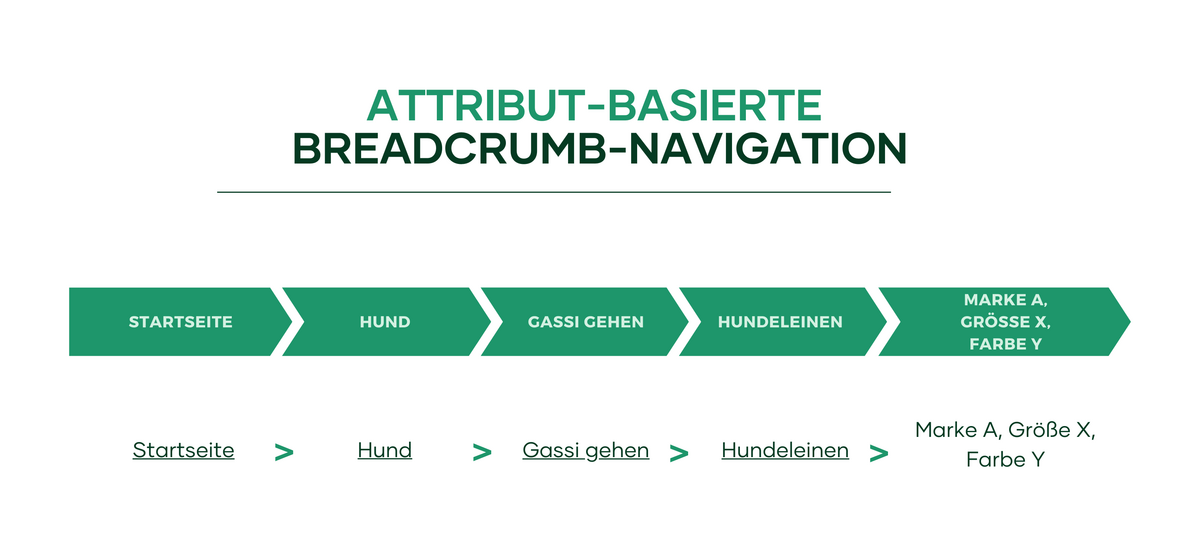 ATTRIBUT-BASIERTE
BREADCRUMB-NAVIGATION

STARTSEITE

HUND

GASSI GEHEN

HUNDELEINEN

MARKE A, GRÖSSE X, FARBE Y

Startseite > Hund > Gassi gehen > Hundeleinen > Marke A, Größe X, Farbe Y